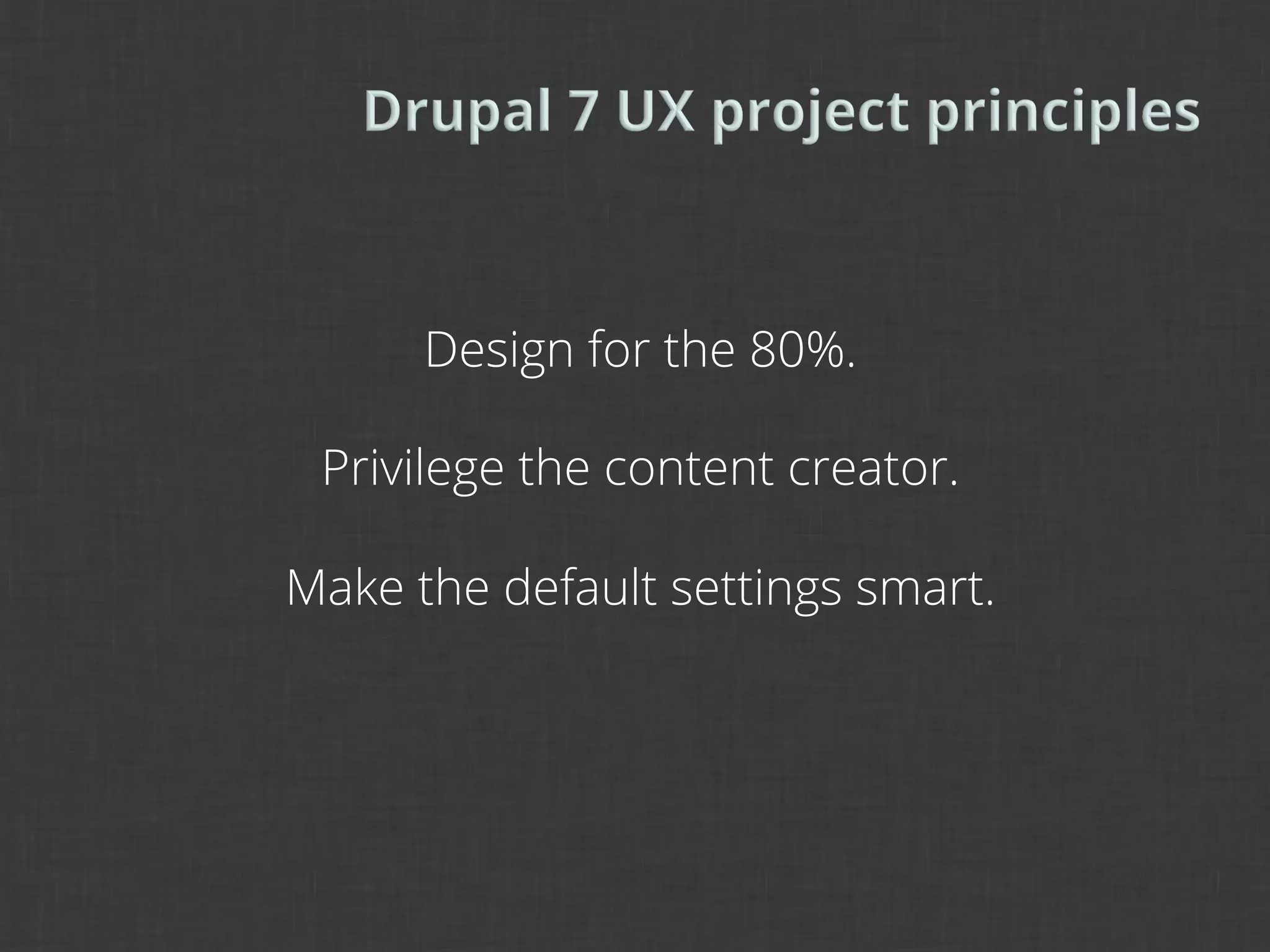 Drupal 7 UX project principles

Design for the 80%.

Privilege the content creator.

Make the default settings smart.